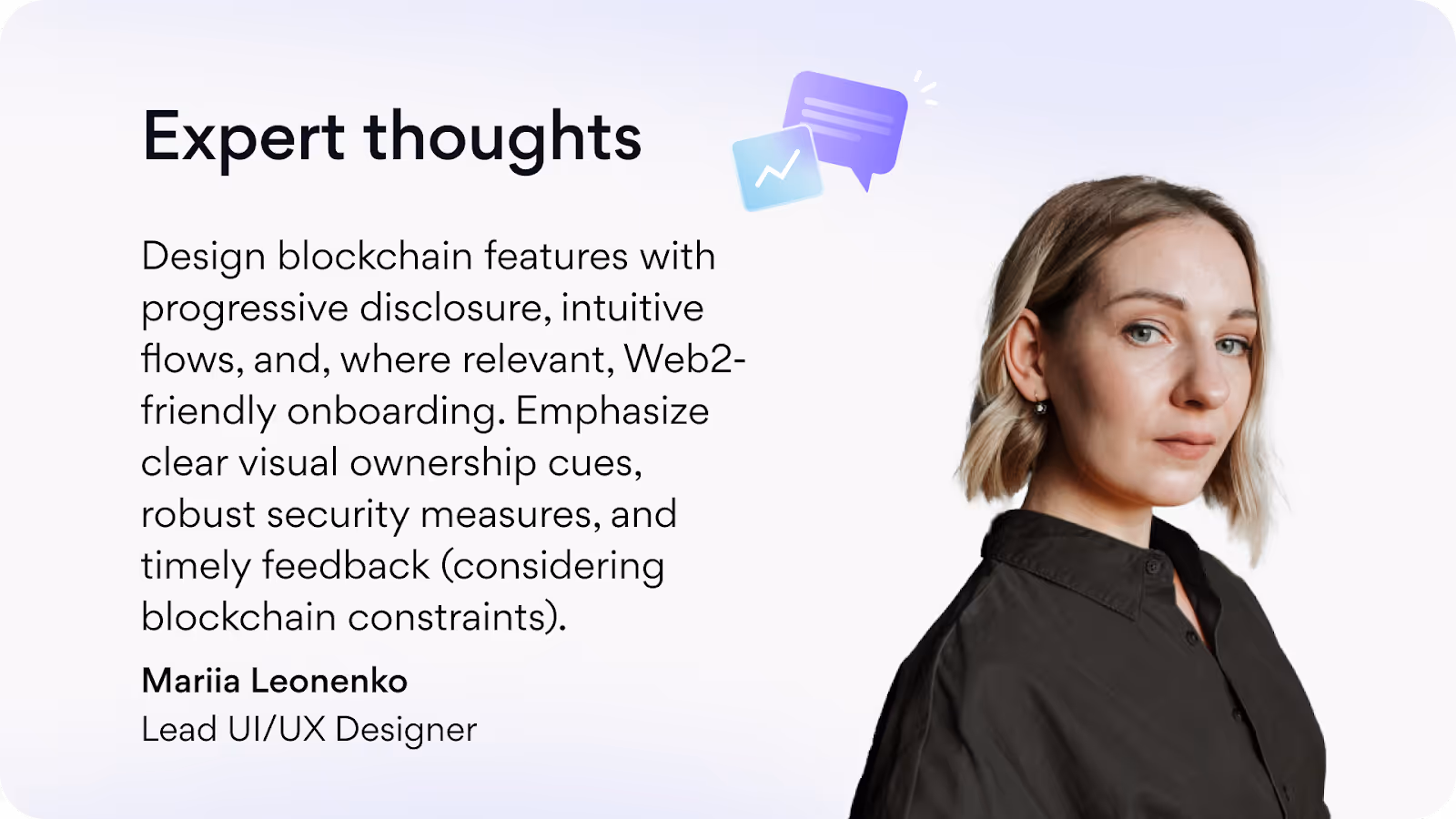 Expert thoughts

Design blockchain features with progressive disclosure, intuitive flows, and, where relevant, Web2-friendly onboarding. Emphasize clear visual ownership cues, robust security measures, and timely feedback (considering blockchain constraints).

Mariia Leonenko
Lead UI/UX Designer